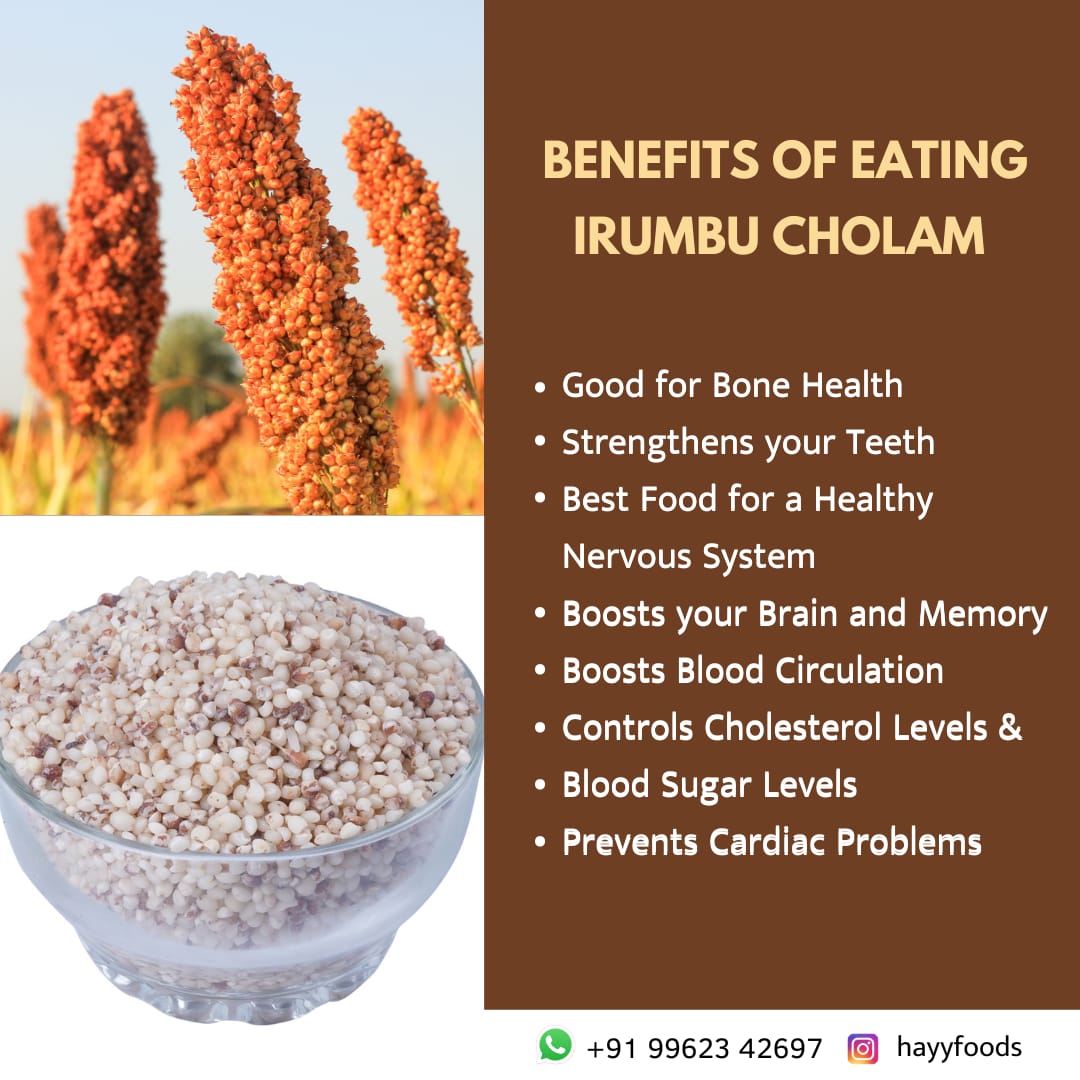 BENEFITS OF EATING IRUMBU CHOLAM

• Good for Bone Health
• Strengthens your Teeth
• Best Food for a Healthy Nervous System
• Boosts your Brain and Memory
• Boosts Blood Circulation
• Controls Cholesterol Levels &
• Blood Sugar Levels
• Prevents Cardiac Problems

+91 99623 42697 hayyfoods